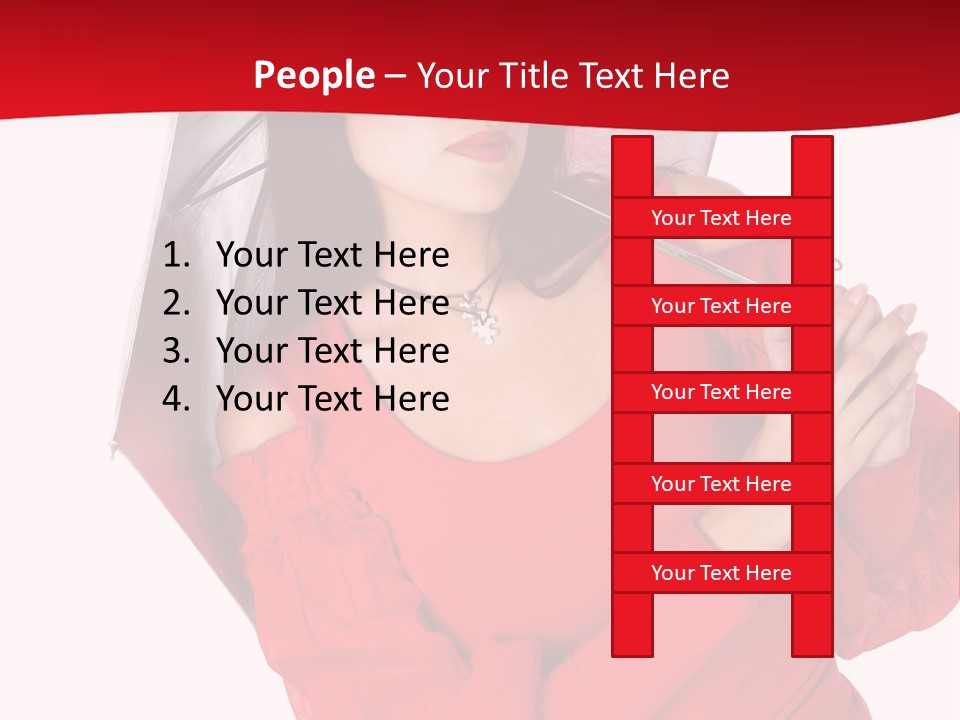 People – Your Title Text Here

1. Your Text Here
2. Your Text Here
3. Your Text Here
4. Your Text Here

Your Text Here

Your Text Here

Your Text Here

Your Text Here

Your Text Here